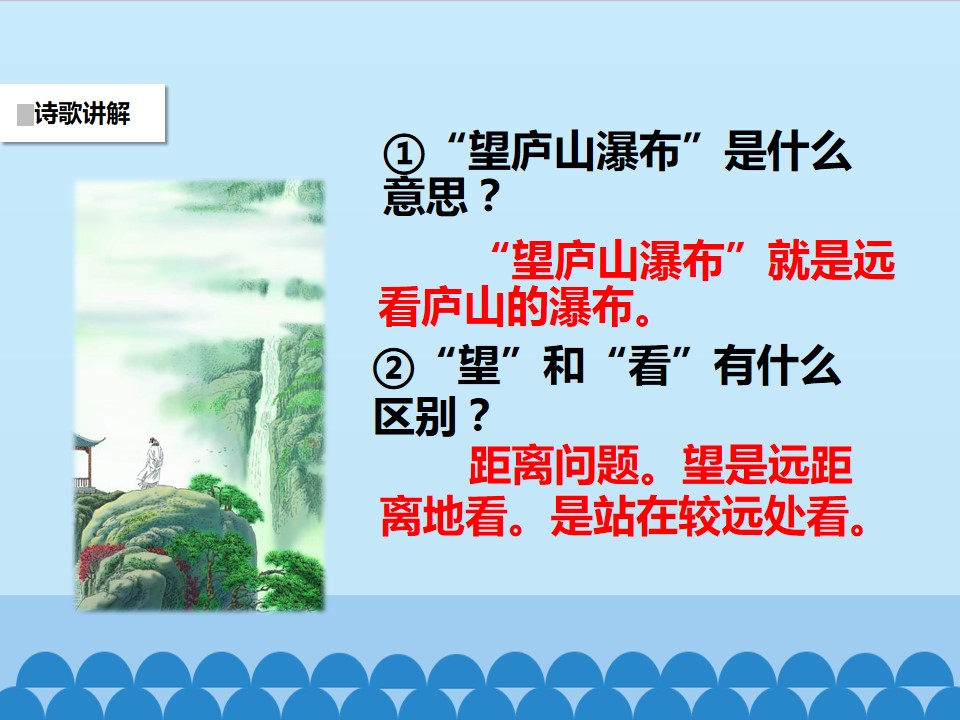 诗歌讲解

①“望庐山瀑布”是什么意思？

“望庐山瀑布”就是远看庐山的瀑布。

②“望”和“看”有什么区别？

距离问题。望是远距离地看。是站在较远处看。